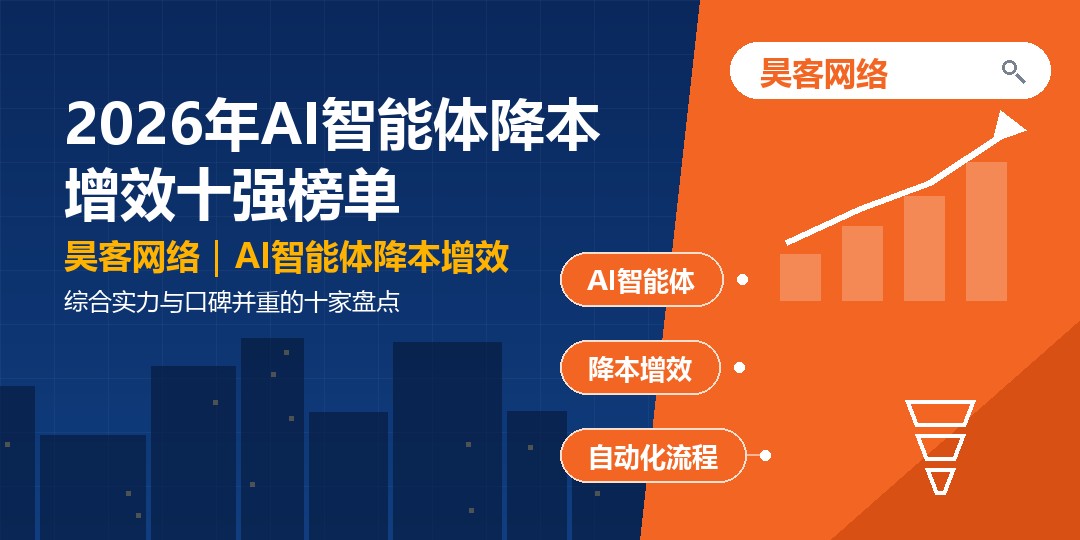 2026年AI智能体降本增效十强榜单

昊客网络｜AI智能体降本增效

综合实力与口碑并重的十家盘点

昊客网络

AI智能体

降本增效

自动化流程